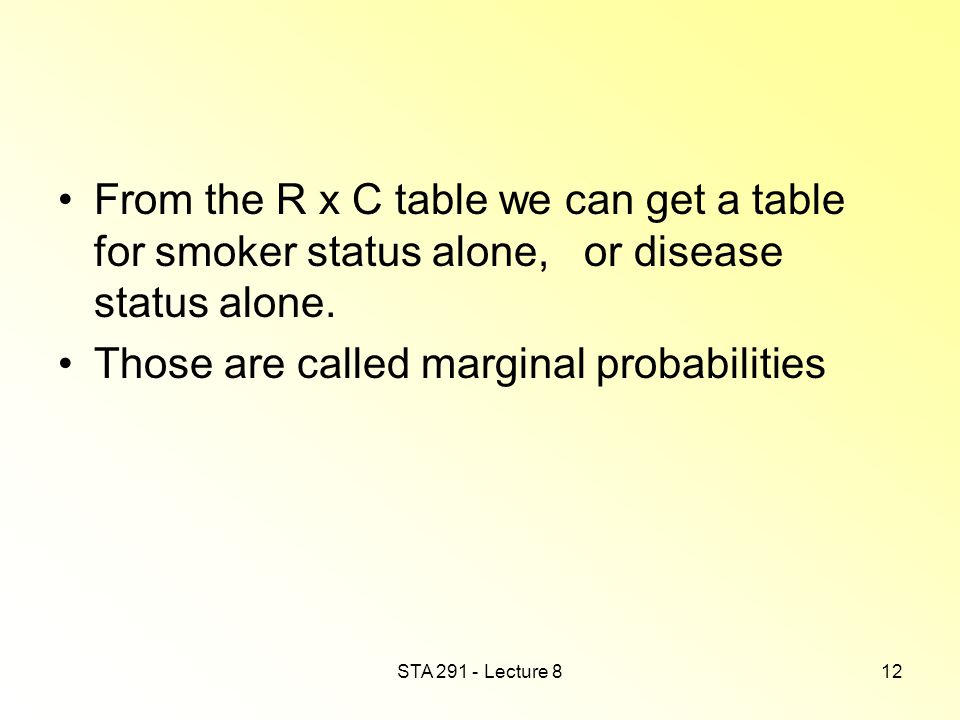 • From the R x C table we can get a table for smoker status alone, or disease status alone.

• Those are called marginal probabilities

STA 291 - Lecture 8

12